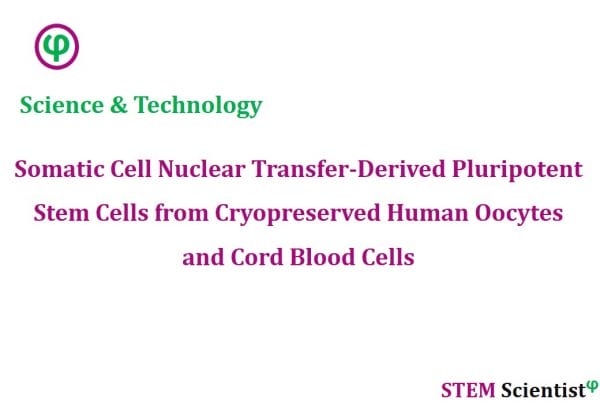 φ

Science & Technology

Somatic Cell Nuclear Transfer-Derived Pluripotent Stem Cells from Cryopreserved Human Oocytes and Cord Blood Cells

STEM Scientist$^{φ}$